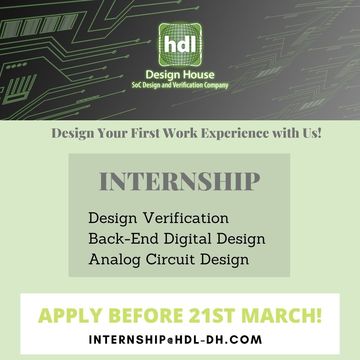 hdl
Design House
SoC Design and Verification Company

Design Your First Work Experience with Us!

INTERNSHIP

Design Verification
Back-End Digital Design
Analog Circuit Design

APPLY BEFORE 21ST MARCH!
INTERNSHIP@HDL-DH.COM